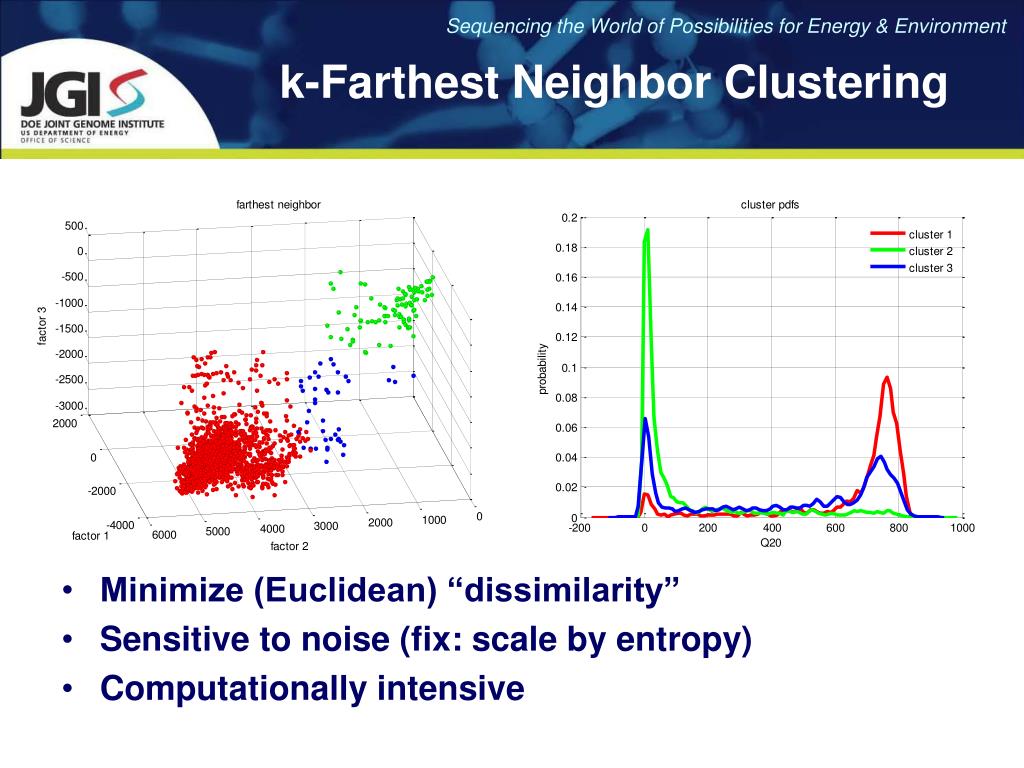 Sequencing the World of Possibilities for Energy & Environment

JGI
DOE JOINT GENOME INSTITUTE
US DEPARTMENT OF ENERGY
OFFICE OF SCIENCE

k-Farthest Neighbor Clustering

farthest neighbor

500
0
-500
-1000
-1500
-2000
-2500
-3000
factor 3
2000
0
-2000
-4000
factor 1
6000
5000
4000
3000
2000
1000
0
factor 2

cluster pdfs

0.2
0.18
0.16
0.14
0.12
0.1
0.08
0.06
0.04
0.02
0
probability
-200
0
200
400
600
800
1000
Q20

cluster 1
cluster 2
cluster 3

• Minimize (Euclidean) “dissimilarity”
• Sensitive to noise (fix: scale by entropy)
• Computationally intensive